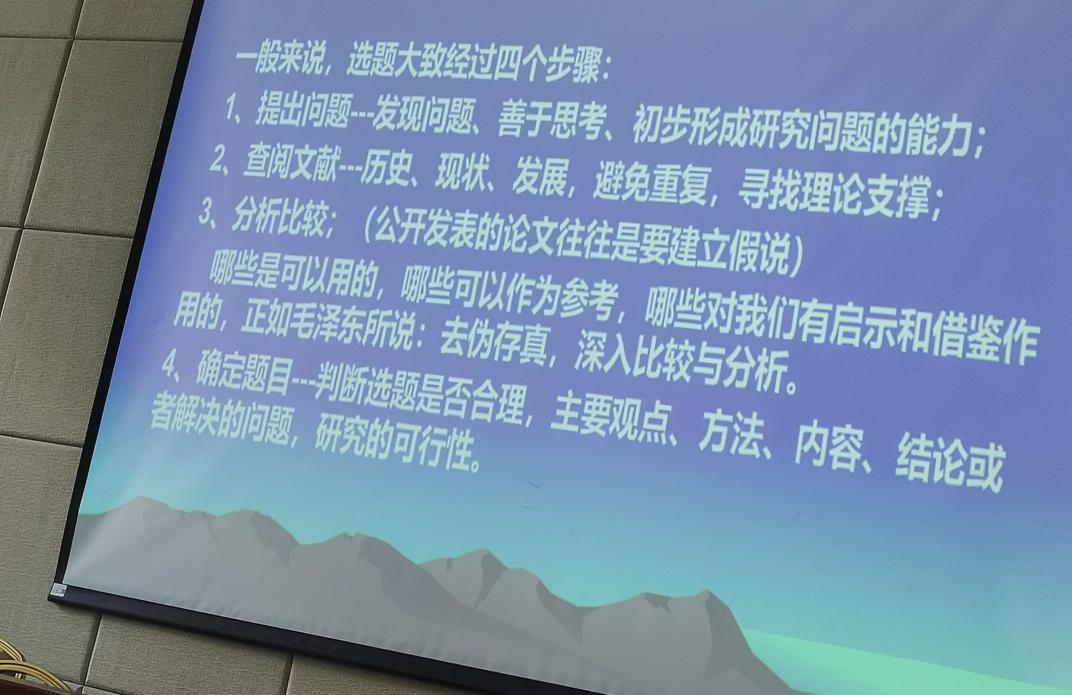 一般来说，选题大致经过四个步骤：

1、提出问题---发现问题、善于思考、初步形成研究问题的能力；

2、查阅文献---历史、现状、发展，避免重复，寻找理论支撑；

3、分析比较；（公开发表的论文往往是要建立假说）

哪些是可以用的，哪些可以作为参考，哪些对我们有启示和借鉴作用的，正如毛泽东所说：去伪存真，深入比较与分析。

4、确定题目---判断选题是否合理，主要观点、方法、内容、结论或者解决的问题，研究的可行性。